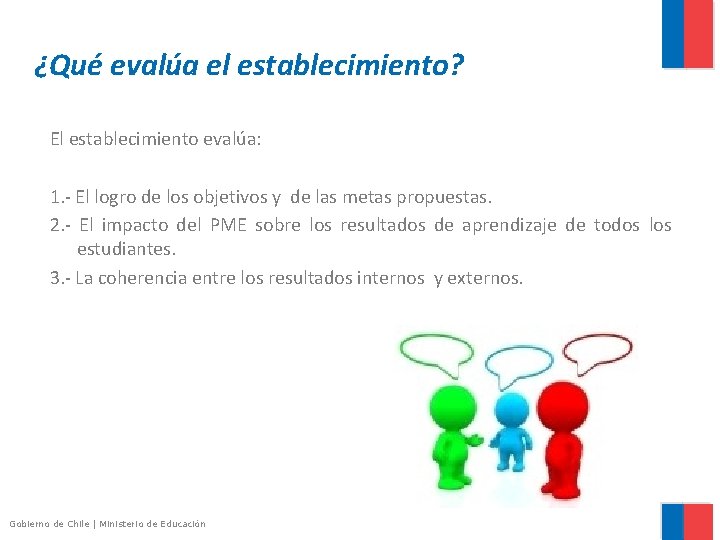 ¿Qué evalúa el establecimiento?

El establecimiento evalúa:

1.- El logro de los objetivos y de las metas propuestas.
2.- El impacto del PME sobre los resultados de aprendizaje de todos los estudiantes.
3.- La coherencia entre los resultados internos y externos.

Gobierno de Chile | Ministerio de Educación